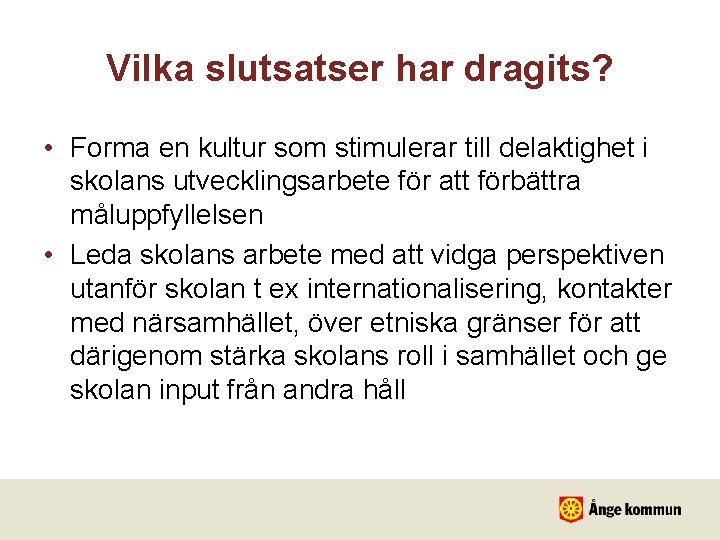 Vilka slutsatser har dragits?

• Forma en kultur som stimulerar till delaktighet i skolans utvecklingsarbete för att förbättra måluppfyllelsen
• Leda skolans arbete med att vidga perspektiven utanför skolan t ex internationalisering, kontakter med närsamhället, över etniska gränser för att därigenom stärka skolans roll i samhället och ge skolan input från andra håll

Ånge kommun